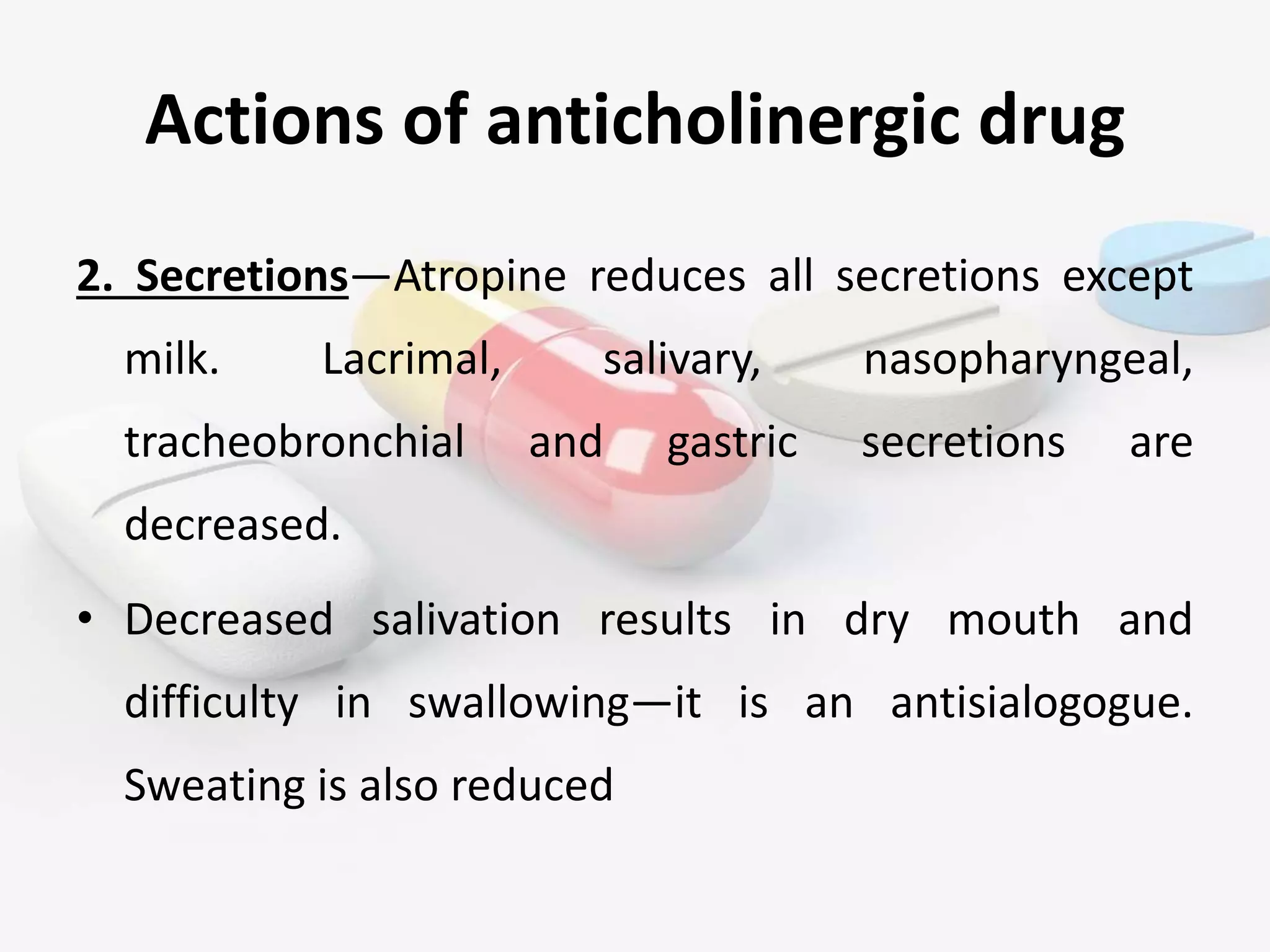 Actions of anticholinergic drug

2. Secretions—Atropine reduces all secretions except milk. Lacrimal, salivary, nasopharyngeal, tracheobronchial and gastric secretions are decreased.

• Decreased salivation results in dry mouth and difficulty in swallowing—it is an antisialogogue. Sweating is also reduced